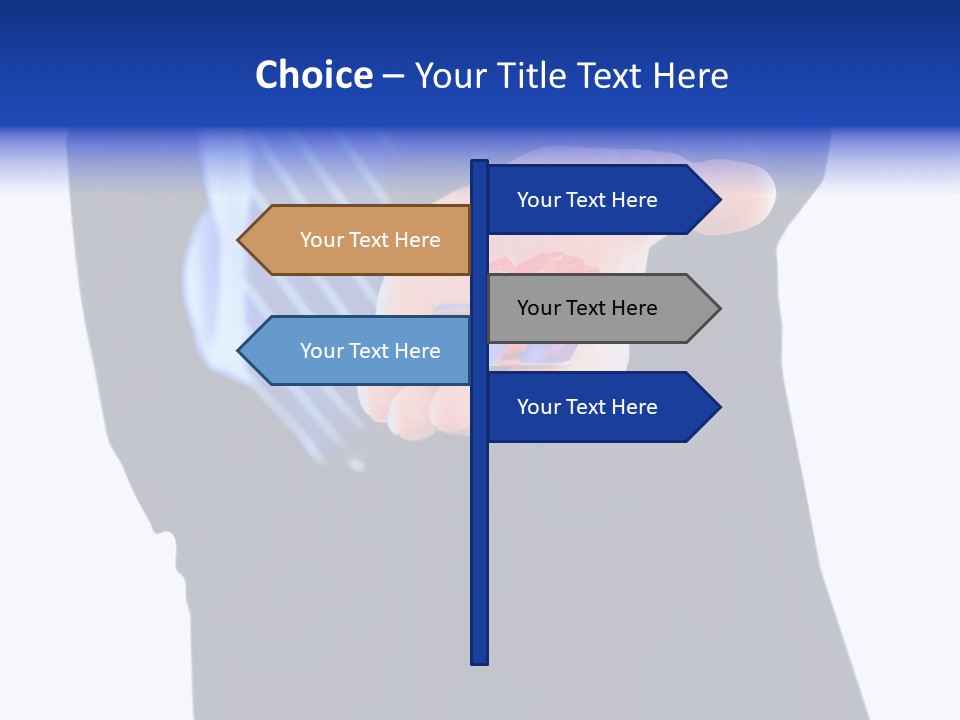 Choice – Your Title Text Here

Your Text Here

Your Text Here

Your Text Here

Your Text Here

Your Text Here